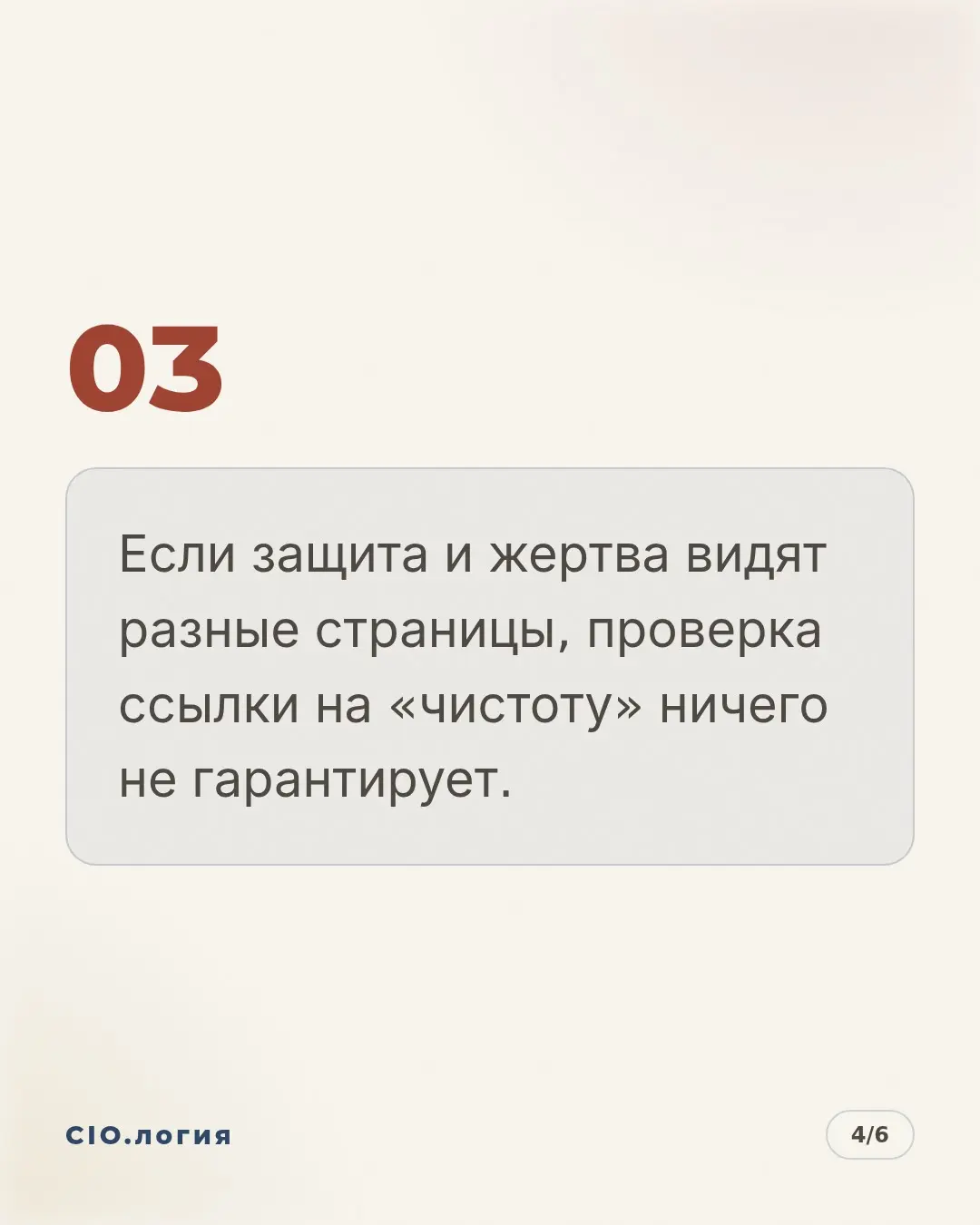 03

Если защита и жертва видят разные страницы, проверка ссылки на «чистоту» ничего не гарантирует.

CIO.логия

4/6